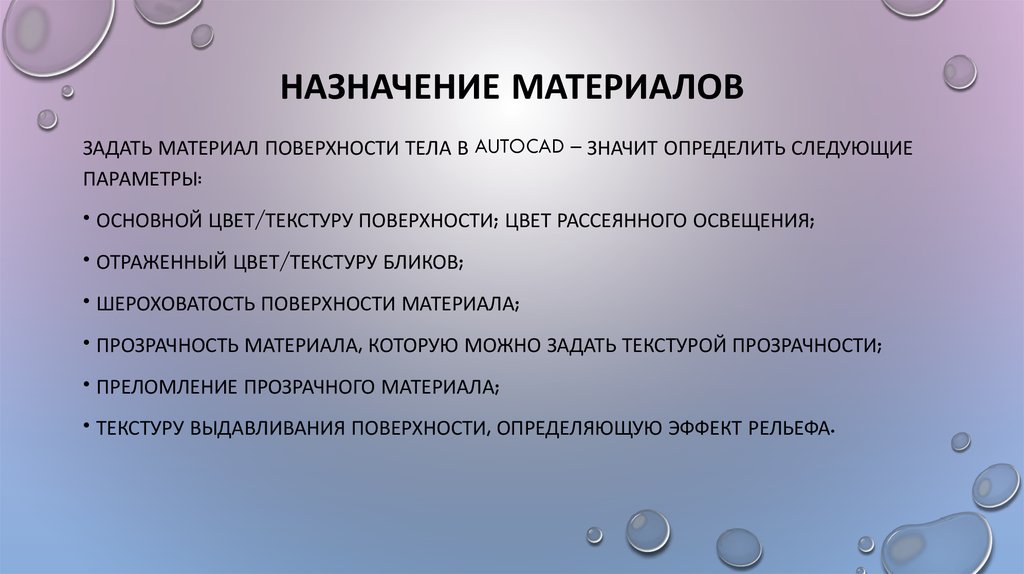 НАЗНАЧЕНИЕ МАТЕРИАЛОВ

ЗАДАТЬ МАТЕРИАЛ ПОВЕРХНОСТИ ТЕЛА В AUTOCAD – ЗНАЧИТ ОПРЕДЕЛИТЬ СЛЕДУЮЩИЕ ПАРАМЕТРЫ:

• ОСНОВНОЙ ЦВЕТ/ТЕКСТУРУ ПОВЕРХНОСТИ; ЦВЕТ РАССЕЯННОГО ОСВЕЩЕНИЯ;

• ОТРАЖЕННЫЙ ЦВЕТ/ТЕКСТУРУ БЛИКОВ;

• ШЕРОХОВАТОСТЬ ПОВЕРХНОСТИ МАТЕРИАЛА;

• ПРОЗРАЧНОСТЬ МАТЕРИАЛА, КОТОРУЮ МОЖНО ЗАДАТЬ ТЕКСТУРОЙ ПРОЗРАЧНОСТИ;

• ПРЕЛОМЛЕНИЕ ПРОЗРАЧНОГО МАТЕРИАЛА;

• ТЕКСТУРУ ВЫДАВЛИВАНИЯ ПОВЕРХНОСТИ, ОПРЕДЕЛЯЮЩУЮ ЭФФЕКТ РЕЛЬЕФА.